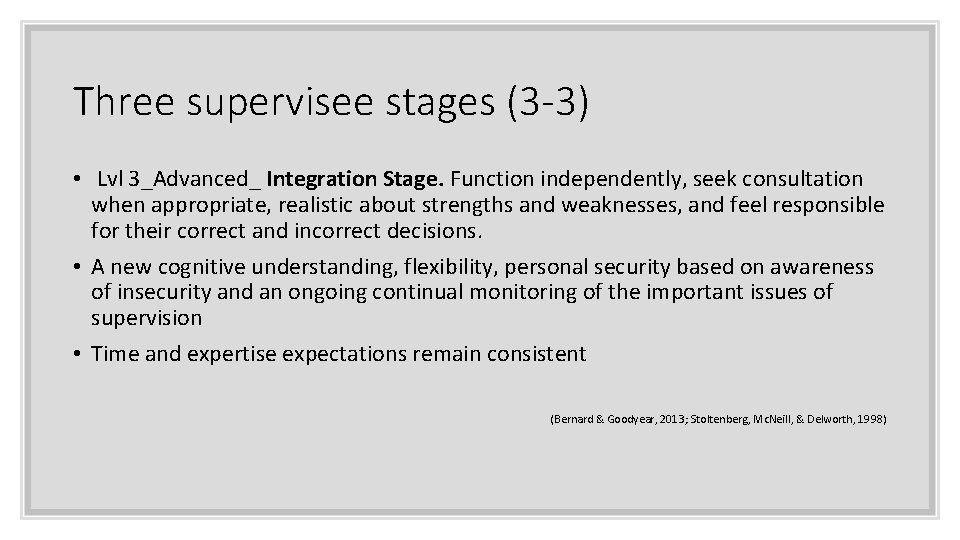 Three supervisee stages (3-3)

• Lvl 3_Advanced_ Integration Stage. Function independently, seek consultation when appropriate, realistic about strengths and weaknesses, and feel responsible for their correct and incorrect decisions.

• A new cognitive understanding, flexibility, personal security based on awareness of insecurity and an ongoing continual monitoring of the important issues of supervision

• Time and expertise expectations remain consistent

(Bernard & Goodyear, 2013; Stoltenberg, McNeill, & Delworth, 1998)